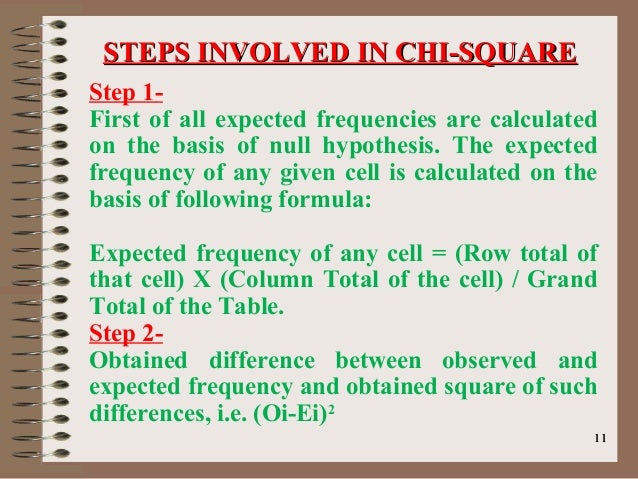 STEPS INVOLVED IN CHI-SQUARE

Step 1-
First of all expected frequencies are calculated on the basis of null hypothesis. The expected frequency of any given cell is calculated on the basis of following formula:

Expected frequency of any cell = (Row total of that cell) X (Column Total of the cell) / Grand Total of the Table.

Step 2-
Obtained difference between observed and expected frequency and obtained square of such differences, i.e. $(Oi-Ei)^2$

11